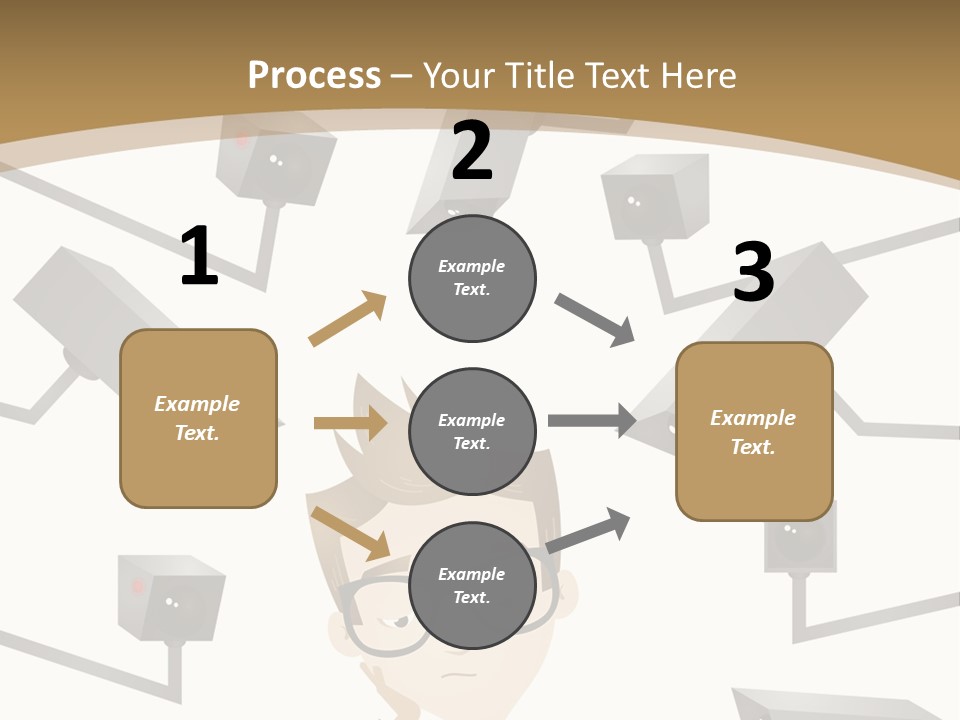 Process – Your Title Text Here

1

Example Text.

2

Example Text.

Example Text.

Example Text.

3

Example Text.